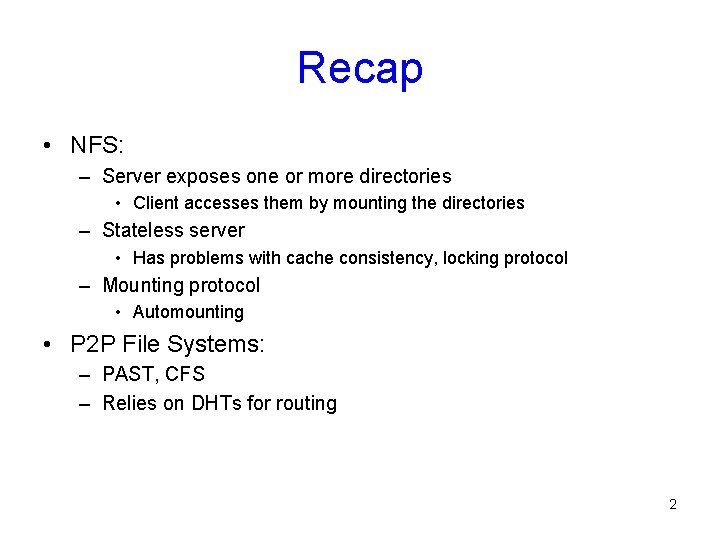 Recap

• NFS:
– Server exposes one or more directories
• Client accesses them by mounting the directories
– Stateless server
• Has problems with cache consistency, locking protocol
– Mounting protocol
• Automounting

• P2P File Systems:
– PAST, CFS
– Relies on DHTs for routing

2